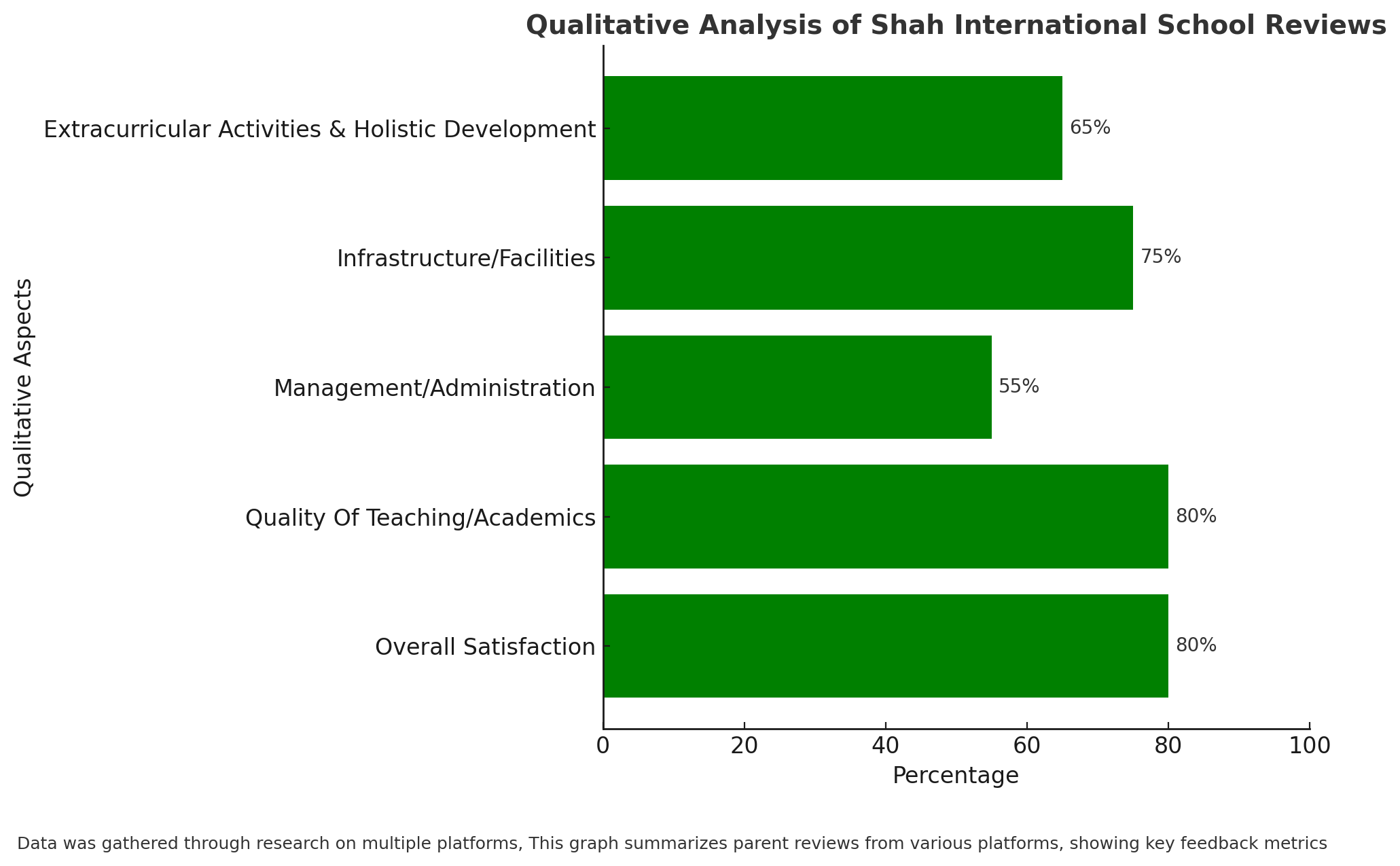 Qualitative Analysis of Shah International School Reviews

Qualitative Aspects

Extracurricular Activities & Holistic Development 65%

Infrastructure/Facilities 75%

Management/Administration 55%

Quality Of Teaching/Academics 80%

Overall Satisfaction 80%

0 20 40 60 80 100

Percentage

Data was gathered through research on multiple platforms, This graph summarizes parent reviews from various platforms, showing key feedback metrics